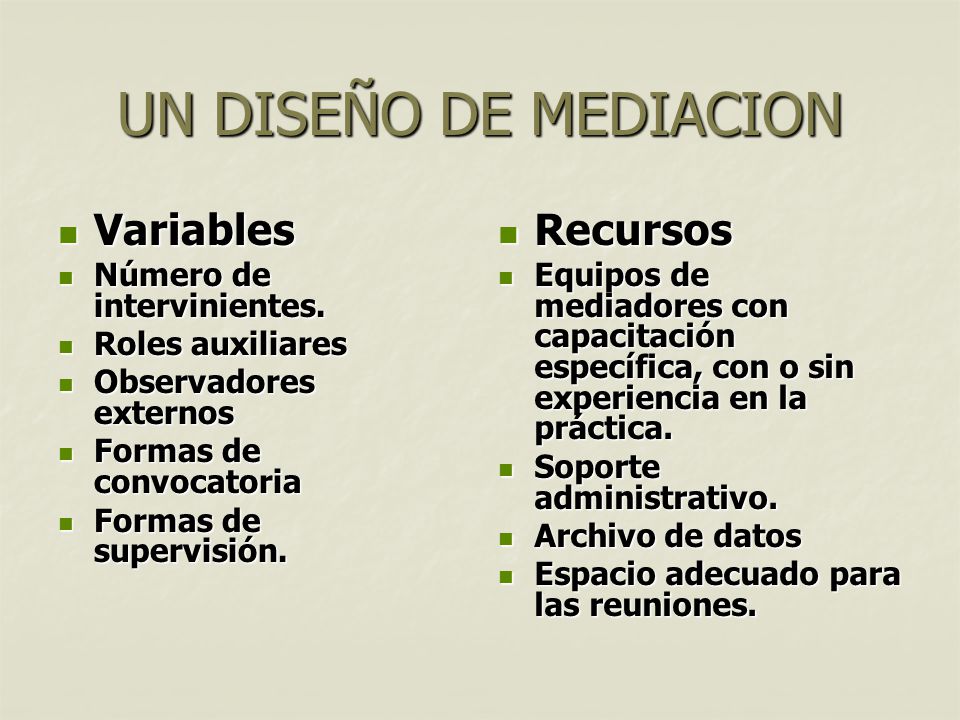 UN DISEÑO DE MEDIACION

- Variables
- Número de intervinientes.
- Roles auxiliares
- Observadores externos
- Formas de convocatoria
- Formas de supervisión.

- Recursos
- Equipos de mediadores con capacitación específica, con o sin experiencia en la práctica.
- Soporte administrativo.
- Archivo de datos
- Espacio adecuado para las reuniones.